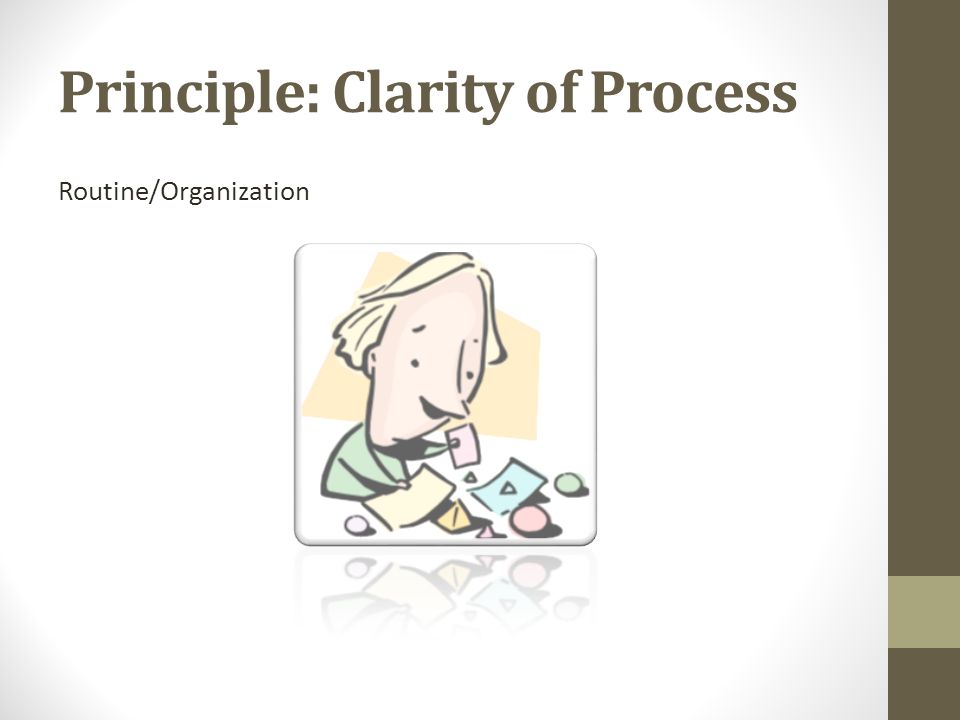 Principle: Clarity of Process

Routine/Organization